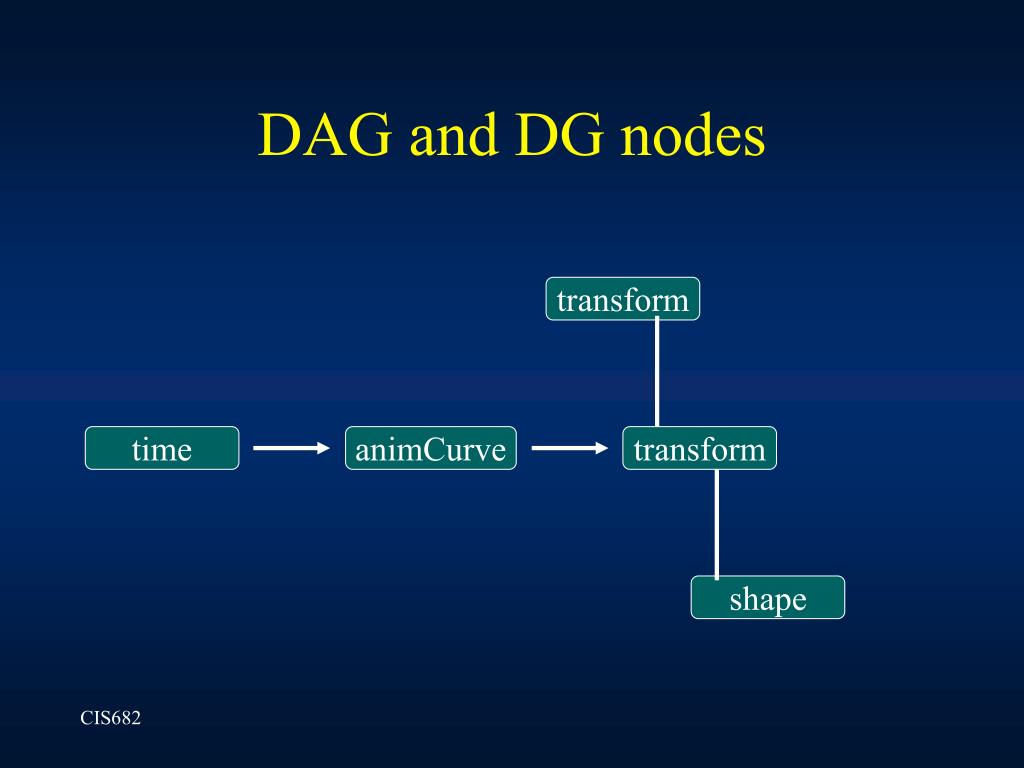 DAG and DG nodes

transform

time

animCurve

transform

shape

CIS682